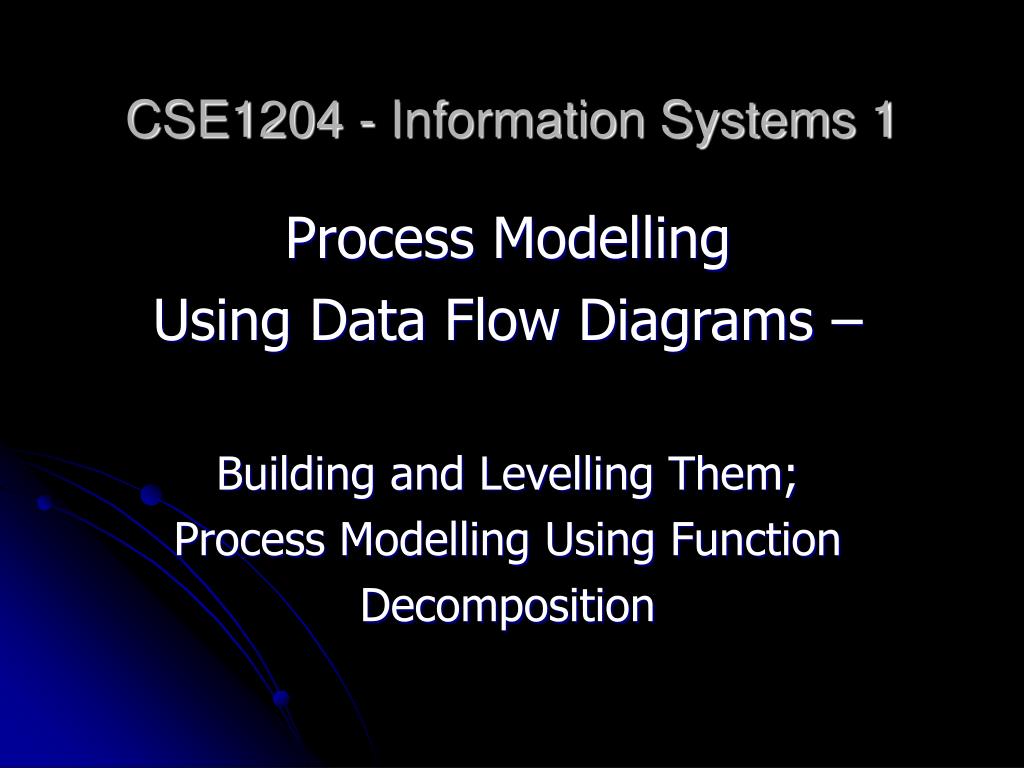 CSE1204 - Information Systems 1

Process Modelling
Using Data Flow Diagrams –

Building and Levelling Them;
Process Modelling Using Function Decomposition